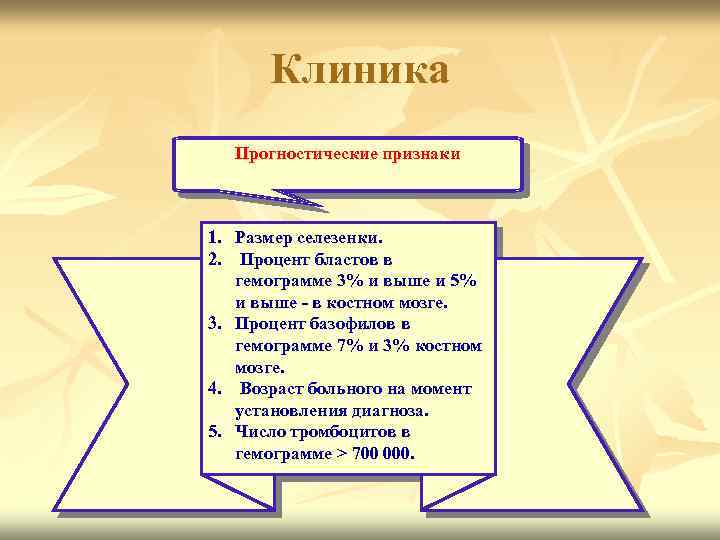 Клиника

Прогностические признаки

1. Размер селезенки.
2. Процент бластов в гемограмме 3% и выше и 5% и выше - в костном мозге.
3. Процент базофилов в гемограмме 7% и 3% костном мозге.
4. Возраст больного на момент установления диагноза.
5. Число тромбоцитов в гемограмме > 700 000.